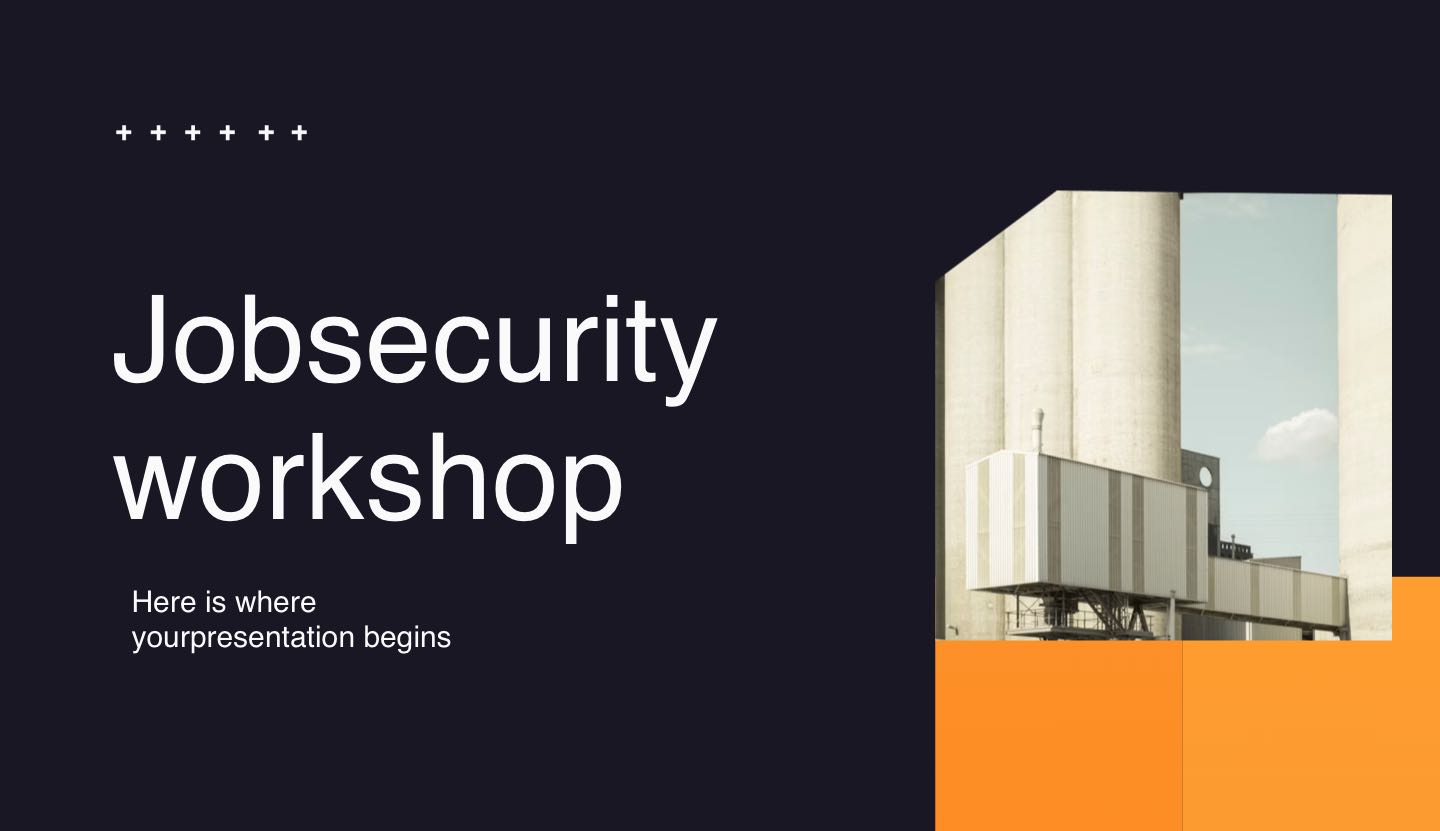 + + + + + +

Jobsecurity workshop

Here is where yourpresentation begins